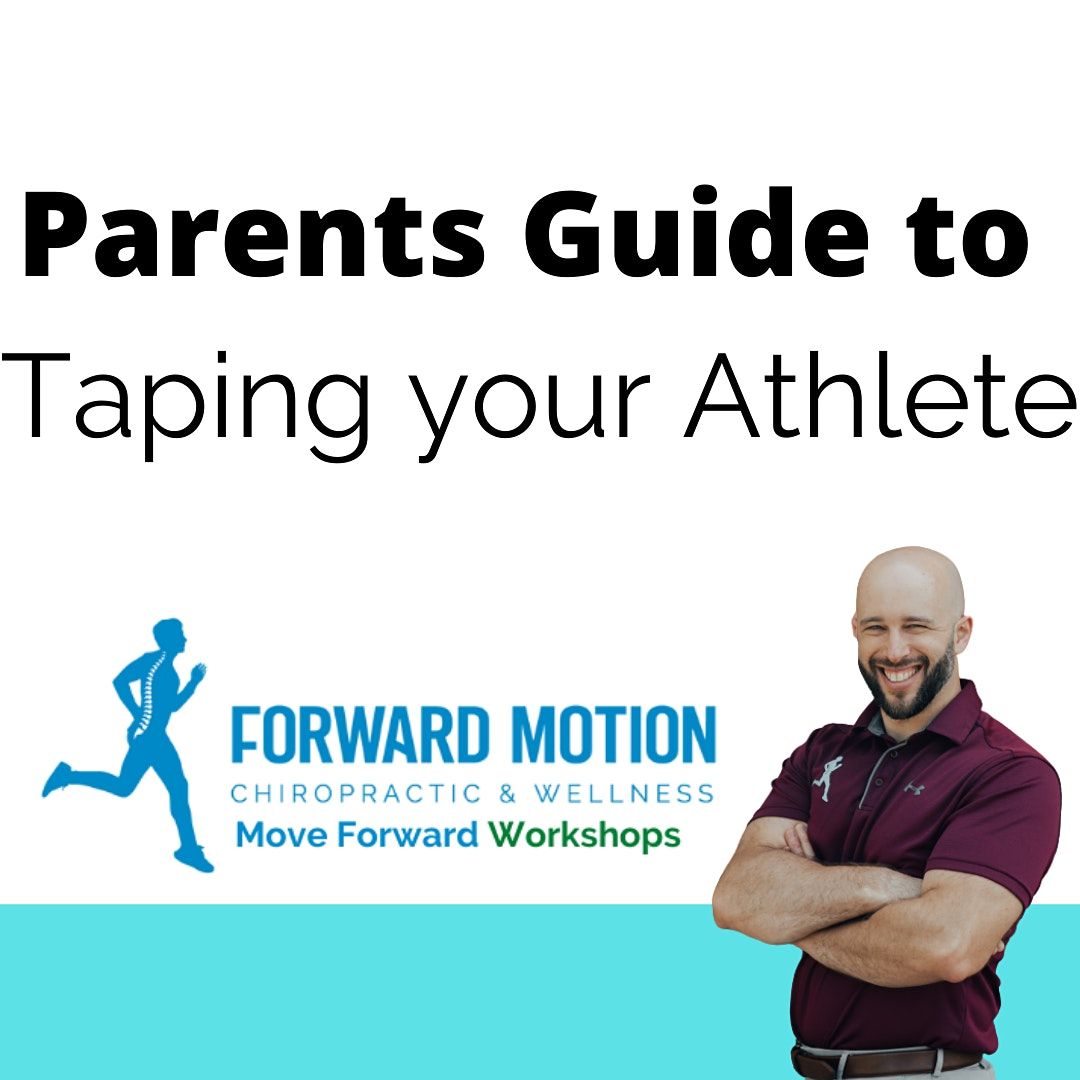 Parents Guide to
Taping your Athlete

FORWARD MOTION
CHIROPRACTIC & WELLNESS
Move Forward Workshops